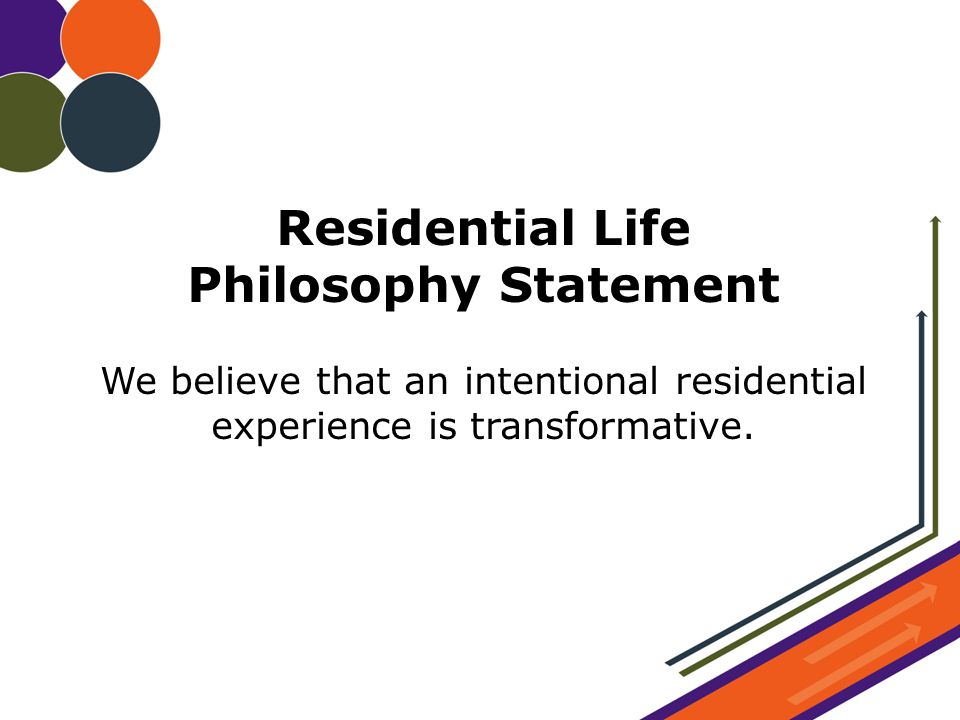 Residential Life
Philosophy Statement

We believe that an intentional residential experience is transformative.